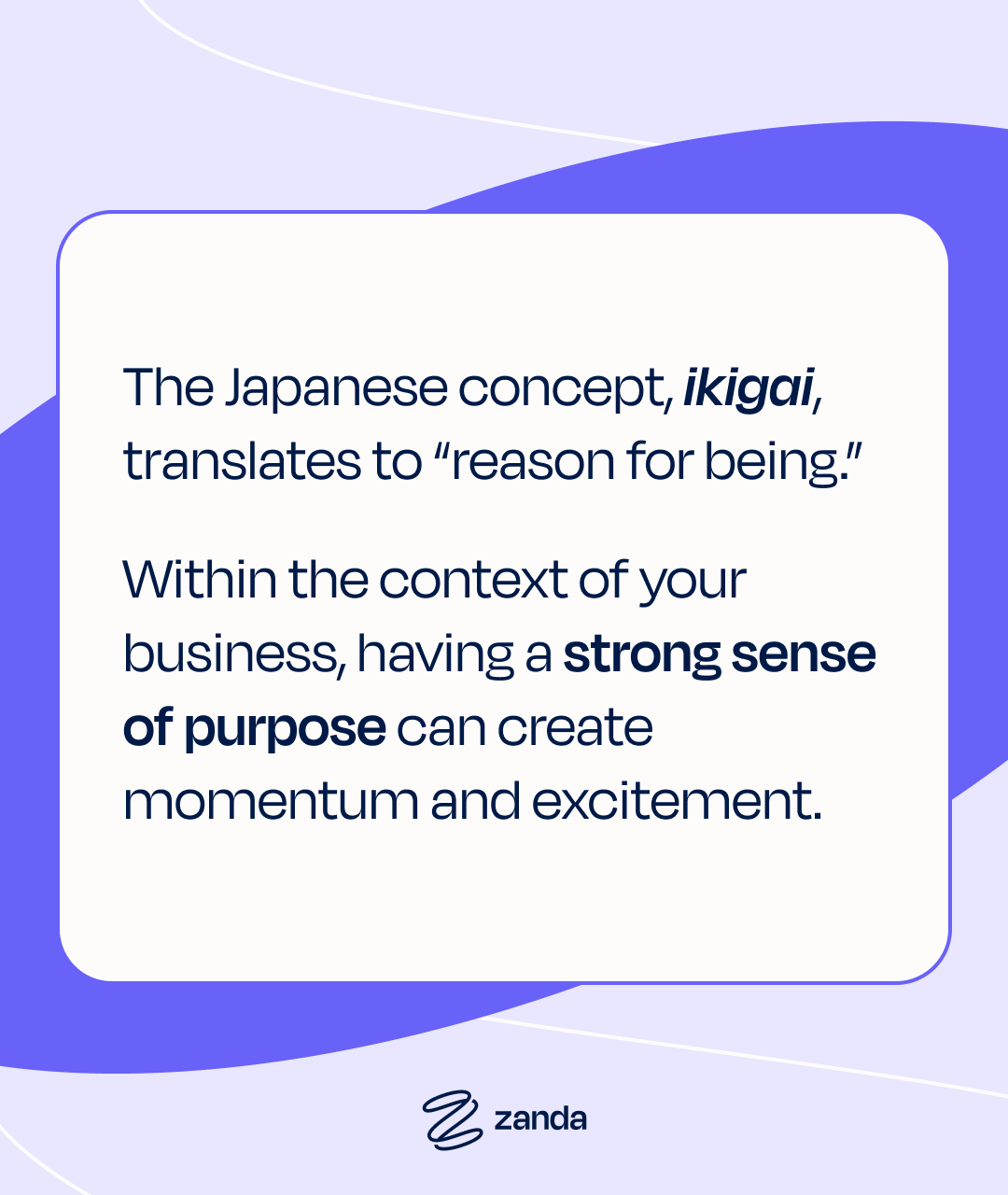 The Japanese concept, ikigai, translates to “reason for being.”

Within the context of your business, having a strong sense of purpose can create momentum and excitement.

zanda